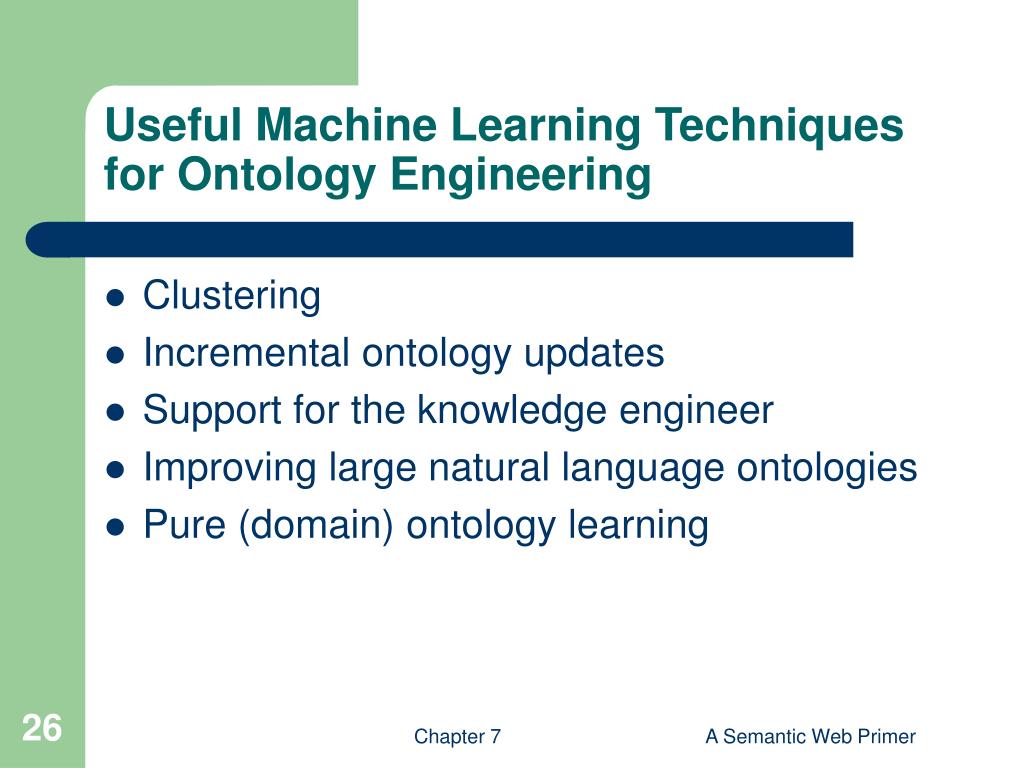 Useful Machine Learning Techniques for Ontology Engineering

- Clustering
- Incremental ontology updates
- Support for the knowledge engineer
- Improving large natural language ontologies
- Pure (domain) ontology learning

26

Chapter 7

A Semantic Web Primer